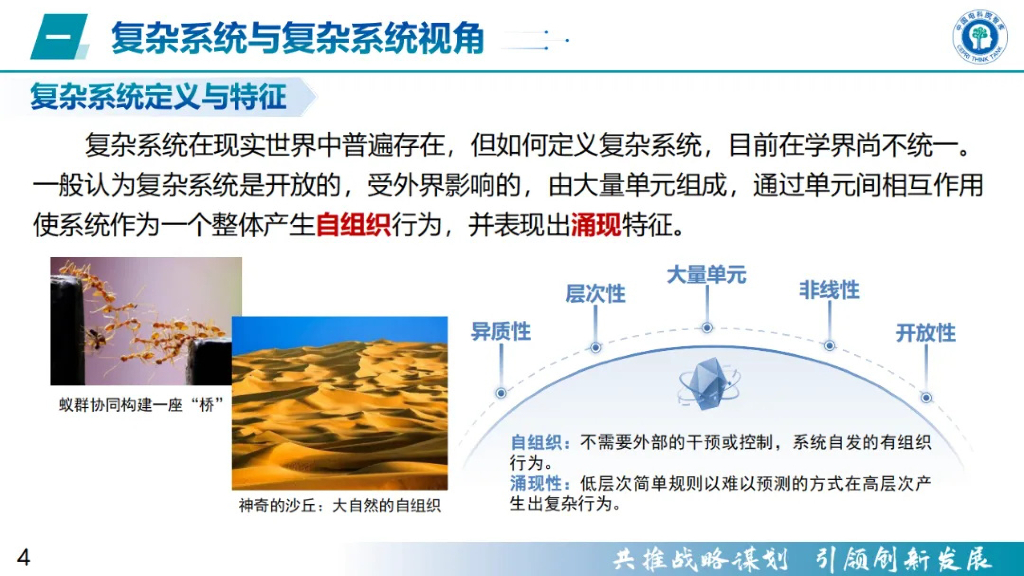 一 复杂系统与复杂系统视角

中国电科智库 CETC THINK TANK

复杂系统定义与特征

复杂系统在现实世界中普遍存在，但如何定义复杂系统，目前在学界尚不统一。一般认为复杂系统是开放的，受外界影响的，由大量单元组成，通过单元间相互作用使系统作为一个整体产生自组织行为，并表现出涌现特征。

蚁群协同构建一座“桥”

神奇的沙丘：大自然的自组织

异质性

层次性

大量单元

非线性

开放性

自组织：不需要外部的干预或控制，系统自发的有组织行为。
涌现性：低层次简单规则以难以预测的方式在高层次产生出复杂行为。

4

共推战略谋划 引领创新发展